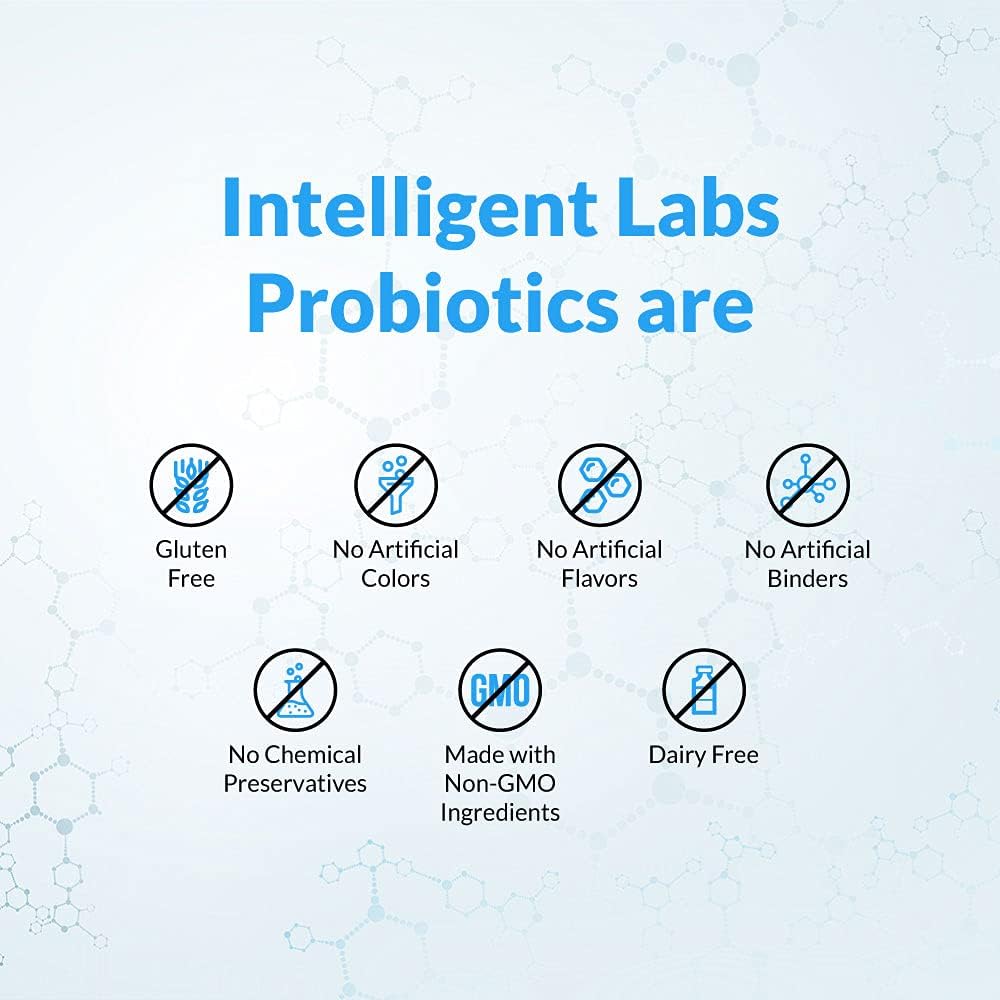 Intelligent Labs Probiotics are

Gluten Free

No Artificial Colors

No Artificial Flavors

No Artificial Binders

No Chemical Preservatives

GMO

Made with Non-GMO Ingredients

Dairy Free